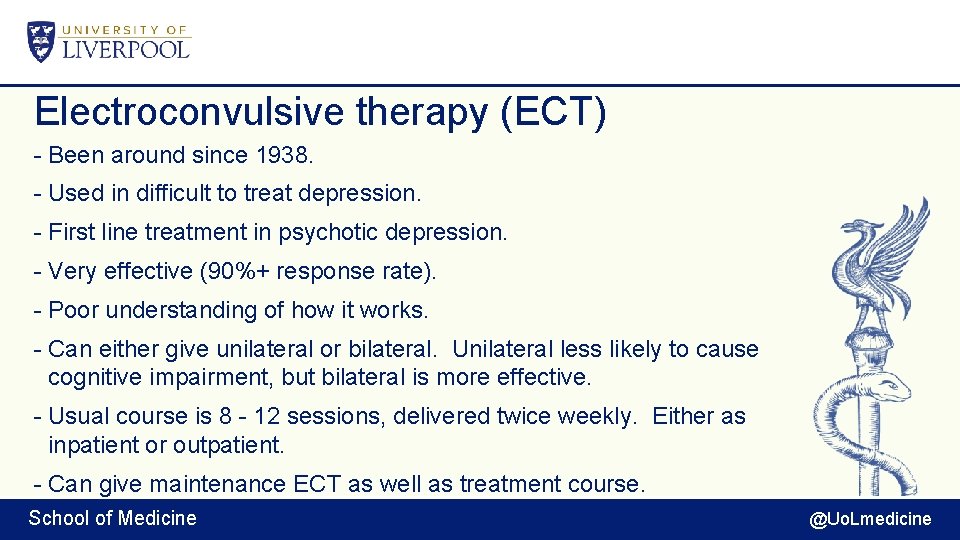 UNIVERSITY OF
LIVERPOOL

Electroconvulsive therapy (ECT)

- Been around since 1938.

- Used in difficult to treat depression.

- First line treatment in psychotic depression.

- Very effective (90%+ response rate).

- Poor understanding of how it works.

- Can either give unilateral or bilateral. Unilateral less likely to cause cognitive impairment, but bilateral is more effective.

- Usual course is 8 - 12 sessions, delivered twice weekly. Either as inpatient or outpatient.

- Can give maintenance ECT as well as treatment course.

School of Medicine

@UoLmedicine